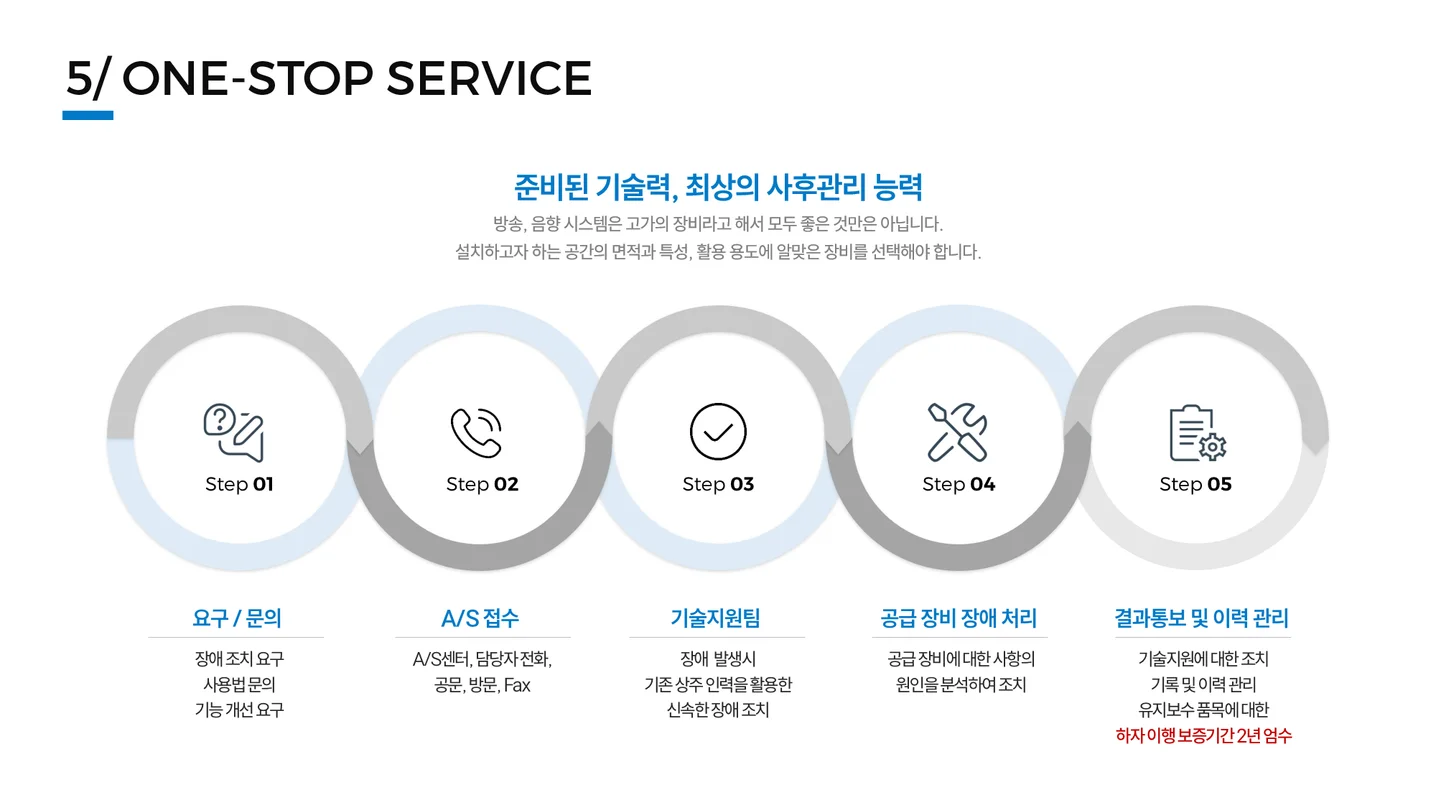 5/ ONE-STOP SERVICE

준비된 기술력, 최상의 사후관리 능력

방송, 음향 시스템은 고가의 장비라고 해서 모두 좋은 것만은 아닙니다.
설치하고자 하는 공간의 면적과 특성, 활용 용도에 알맞은 장비를 선택해야 합니다.

Step 01

Step 02

Step 03

Step 04

Step 05

요구 / 문의

장애 조치 요구
사용법 문의
기능 개선 요구

A/S 접수

A/S센터, 담당자 전화,
공문, 방문, Fax

기술지원팀

장애 발생시
기존 상주 인력을 활용한
신속한 장애 조치

공급 장비 장애 처리

공급 장비에 대한 사항의
원인을 분석하여 조치

결과통보 및 이력 관리

기술지원에 대한 조치
기록 및 이력 관리
유지보수 품목에 대한
하자 이행 보증기간 2년 엄수